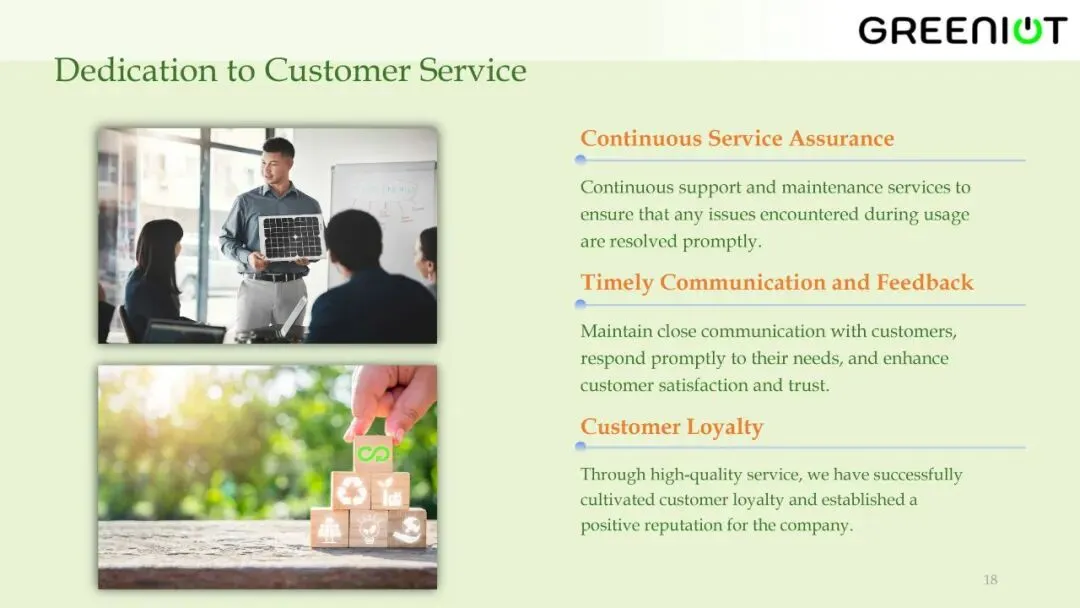 GREENIOT

Dedication to Customer Service

Continuous Service Assurance

Continuous support and maintenance services to ensure that any issues encountered during usage are resolved promptly.

Timely Communication and Feedback

Maintain close communication with customers, respond promptly to their needs, and enhance customer satisfaction and trust.

Customer Loyalty

Through high-quality service, we have successfully cultivated customer loyalty and established a positive reputation for the company.

18